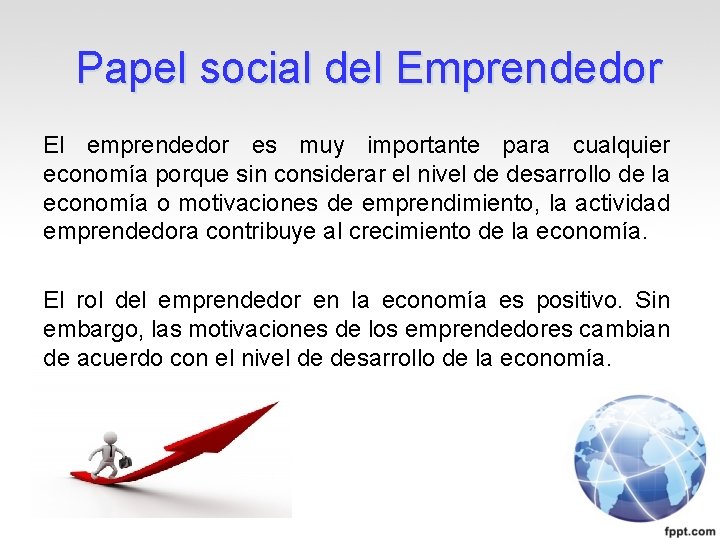 Papel social del Emprendedor

El emprendedor es muy importante para cualquier economía porque sin considerar el nivel de desarrollo de la economía o motivaciones de emprendimiento, la actividad emprendedora contribuye al crecimiento de la economía.

El rol del emprendedor en la economía es positivo. Sin embargo, las motivaciones de los emprendedores cambian de acuerdo con el nivel de desarrollo de la economía.

fppt.com